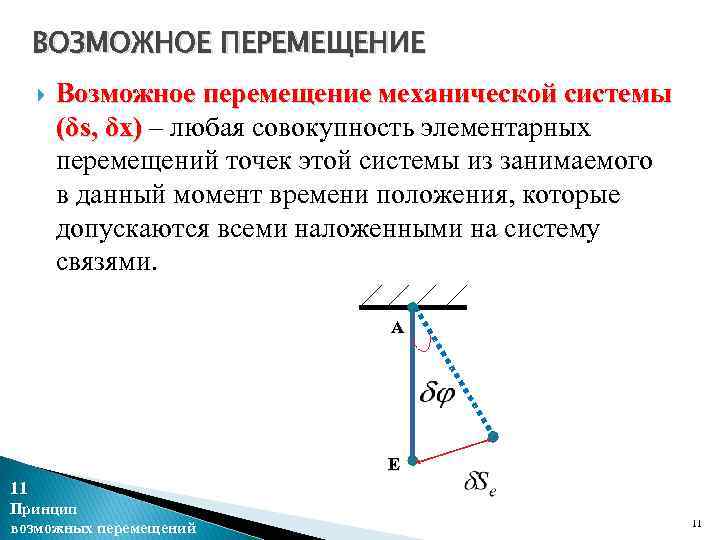 ВОЗМОЖНОЕ ПЕРЕМЕЩЕНИЕ

Возможное перемещение механической системы (δs, δx) – любая совокупность элементарных перемещений точек этой системы из занимаемого в данный момент времени положения, которые допускаются всеми наложенными на систему связями.

A

$\delta\varphi$

E

$\delta S_e$

11
Принцип возможных перемещений

11